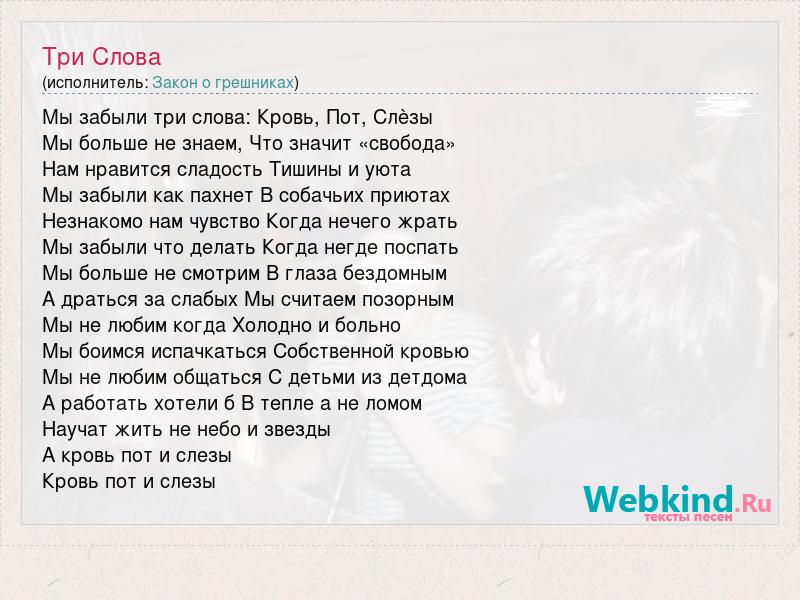 Три Слова
(исполнитель: Закон о грешниках)

Мы забыли три слова: Кровь, Пот, Слёзы
Мы больше не знаем, Что значит «свобода»
Нам нравится сладость Тишины и уюта
Мы забыли как пахнет В собачьих приютах
Незнакомо нам чувство Когда нечего жрать
Мы забыли что делать Когда негде поспать
Мы больше не смотрим В глаза бездомным
А драться за слабых Мы считаем позорным
Мы не любим когда Холодно и больно
Мы боимся испачкаться Собственной кровью
Мы не любим общаться С детьми из детдома
А работать хотели б В тепле а не ломом
Научат жить не небо и звезды
А кровь пот и слезы
Кровь пот и слезы

Webkind.Ru
тексты песен